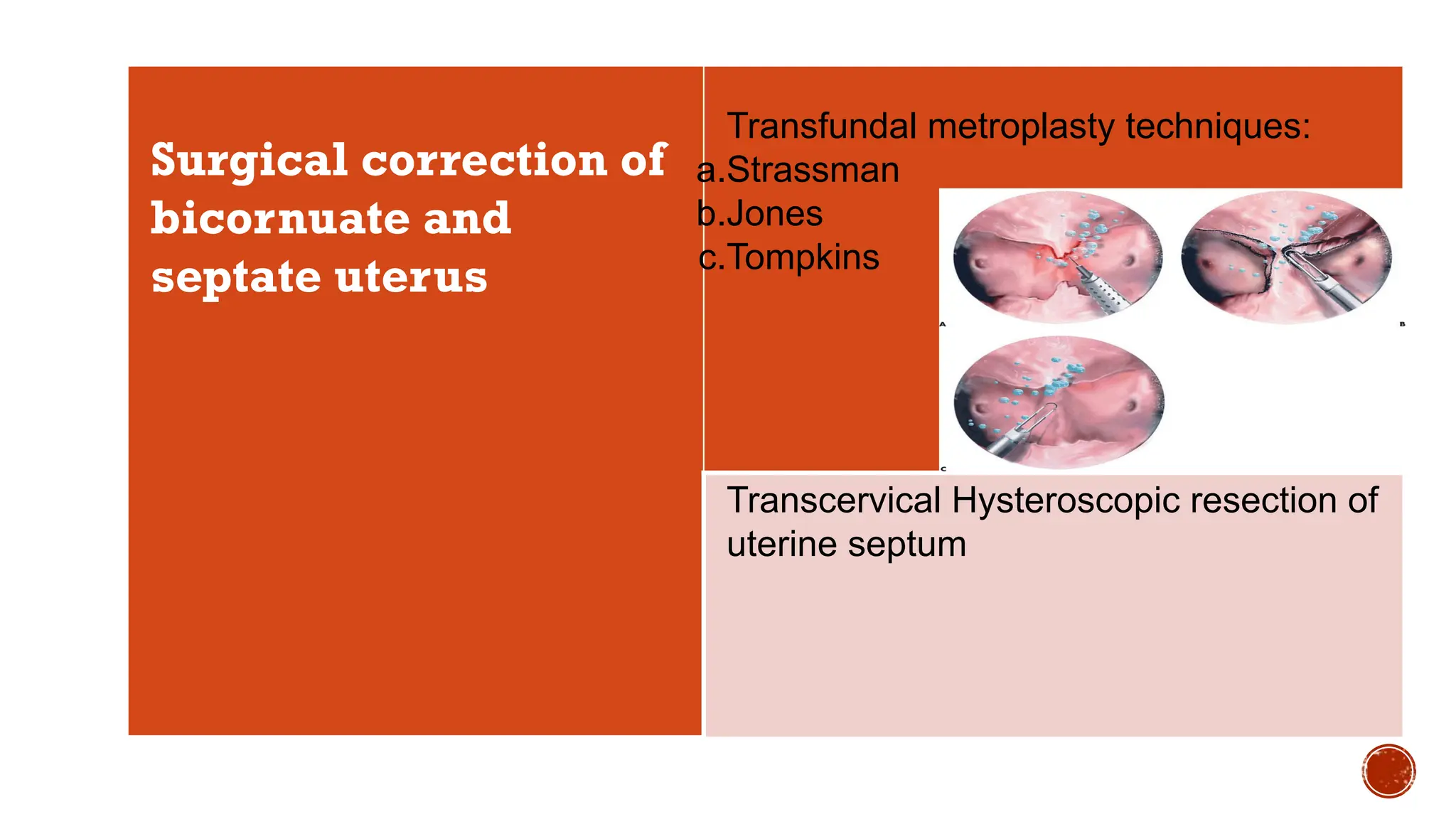 Surgical correction of bicornuate and septate uterus

Transfundal metroplasty techniques:
a.Strassman
b.Jones
c.Tompkins

A

B

C

Transcervical Hysteroscopic resection of uterine septum